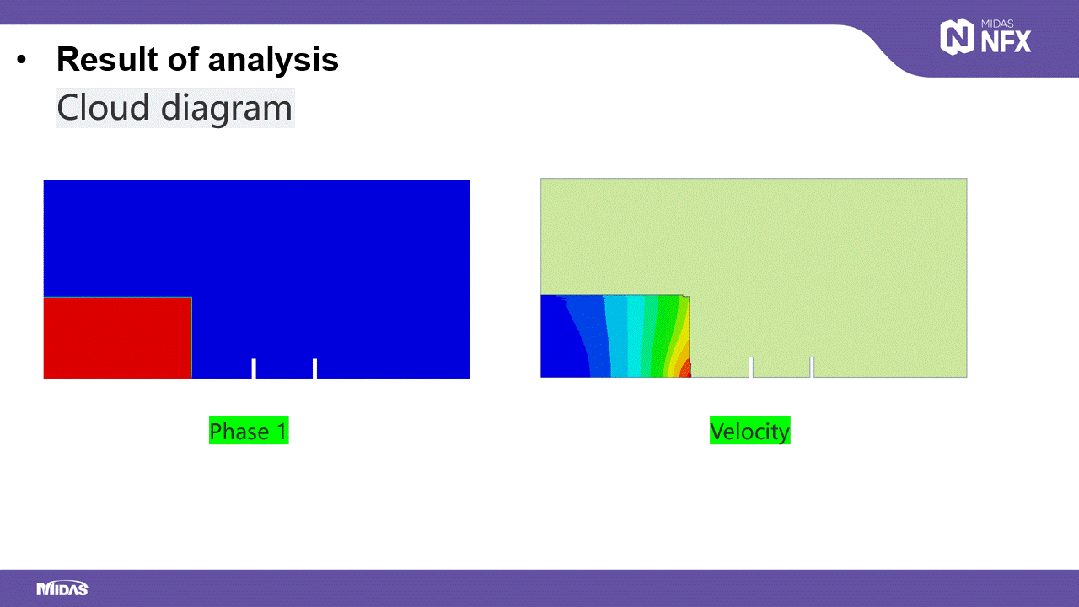 MIDAS NFX

• Result of analysis
Cloud diagram

Phase 1

Velocity

MIDAS